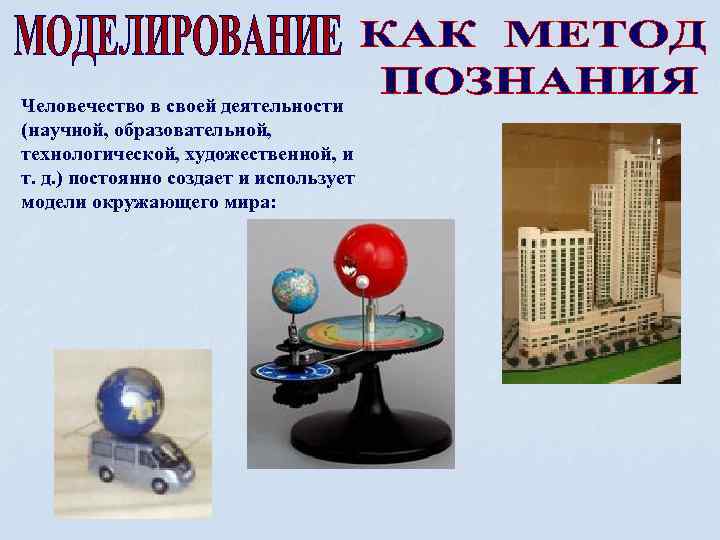 МОДЕЛИРОВАНИЕ КАК МЕТОД ПОЗНАНИЯ

Человечество в своей деятельности (научной, образовательной, технологической, художественной, и т. д.) постоянно создает и использует модели окружающего мира: